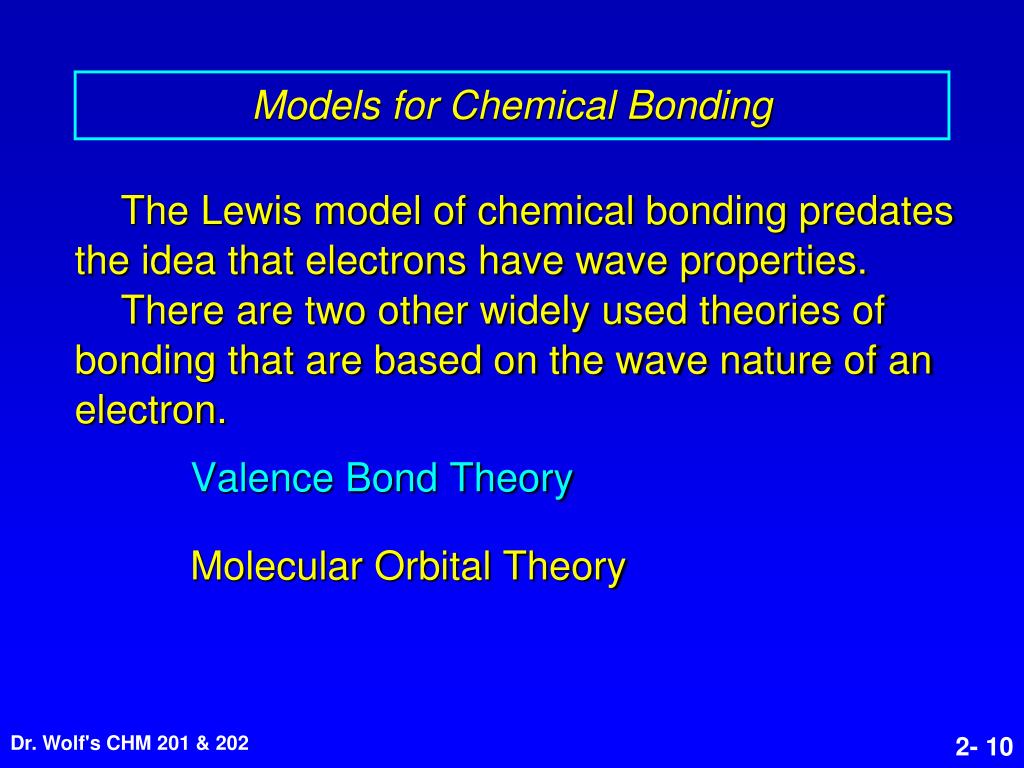 Models for Chemical Bonding

The Lewis model of chemical bonding predates the idea that electrons have wave properties.

There are two other widely used theories of bonding that are based on the wave nature of an electron.

Valence Bond Theory

Molecular Orbital Theory

Dr. Wolf's CHM 201 & 202

2- 10